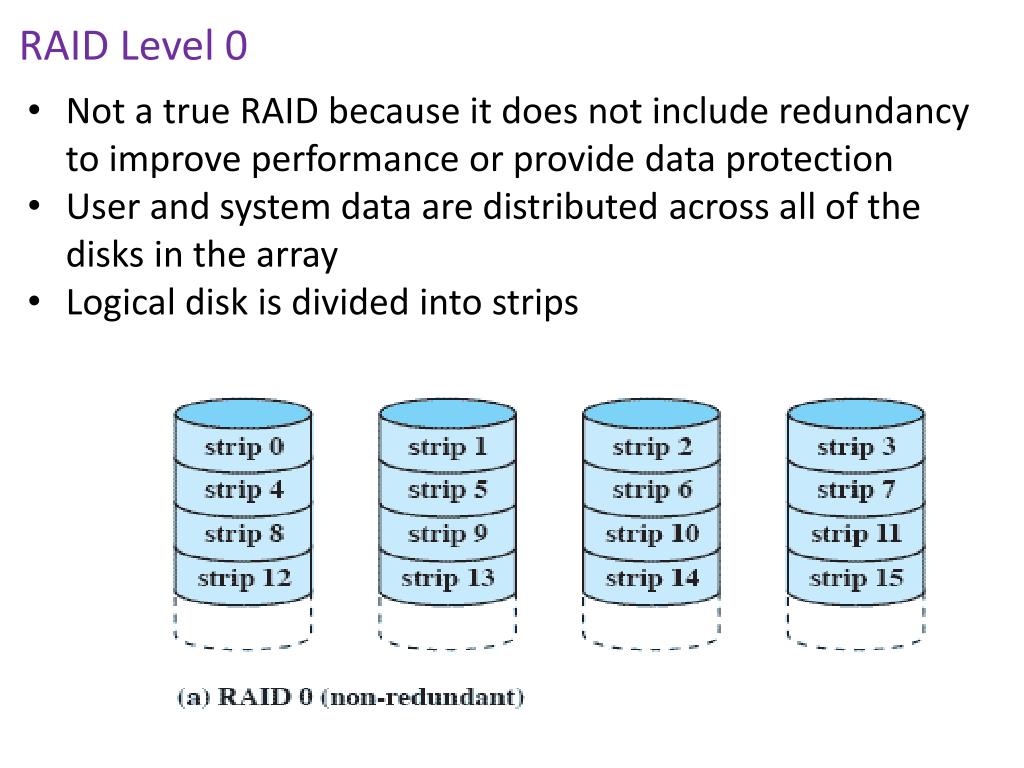 RAID Level 0

• Not a true RAID because it does not include redundancy to improve performance or provide data protection
• User and system data are distributed across all of the disks in the array
• Logical disk is divided into strips

strip 0
strip 4
strip 8
strip 12

strip 1
strip 5
strip 9
strip 13

strip 2
strip 6
strip 10
strip 14

strip 3
strip 7
strip 11
strip 15

(a) RAID 0 (non-redundant)